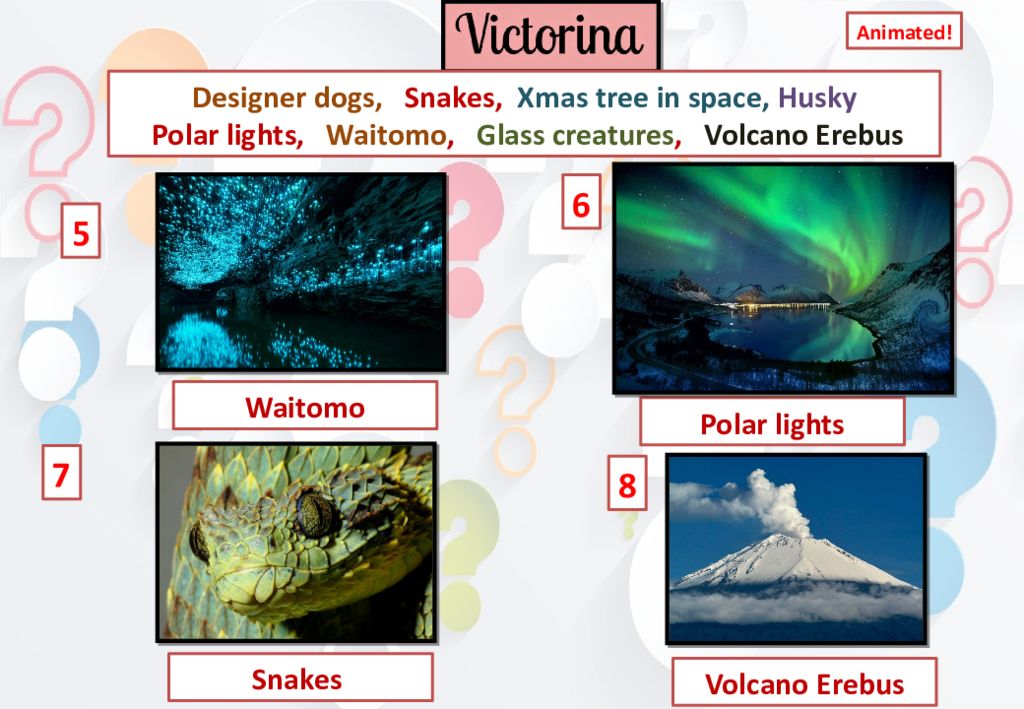 Victorina

Animated!

Designer dogs, Snakes, Xmas tree in space, Husky
Polar lights, Waitomo, Glass creatures, Volcano Erebus

5

Waitomo

6

Polar lights

7

Snakes

8

Volcano Erebus